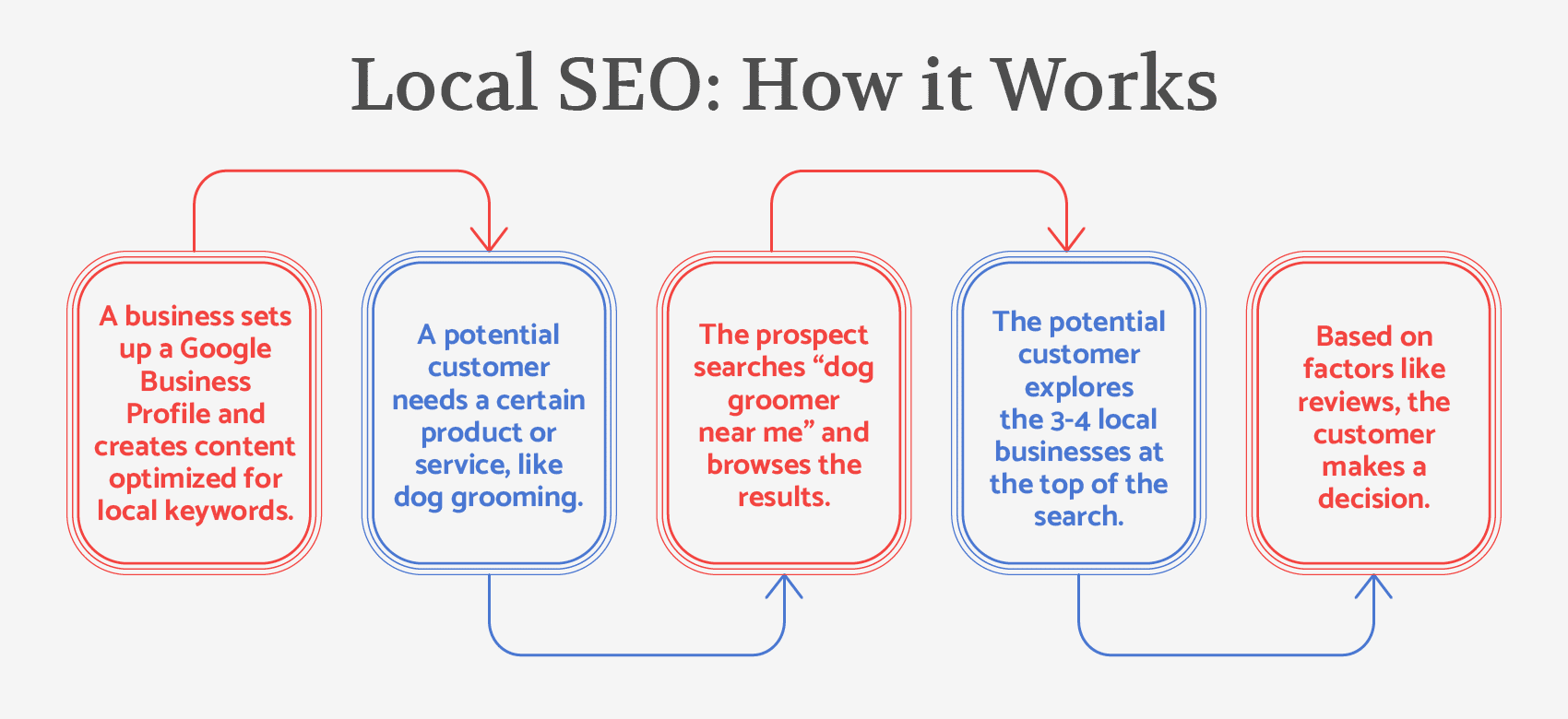 Local SEO: How it Works

A business sets up a Google Business Profile and creates content optimized for local keywords.

A potential customer needs a certain product or service, like dog grooming.

The prospect searches “dog groomer near me” and browses the results.

The potential customer explores the 3-4 local businesses at the top of the search.

Based on factors like reviews, the customer makes a decision.